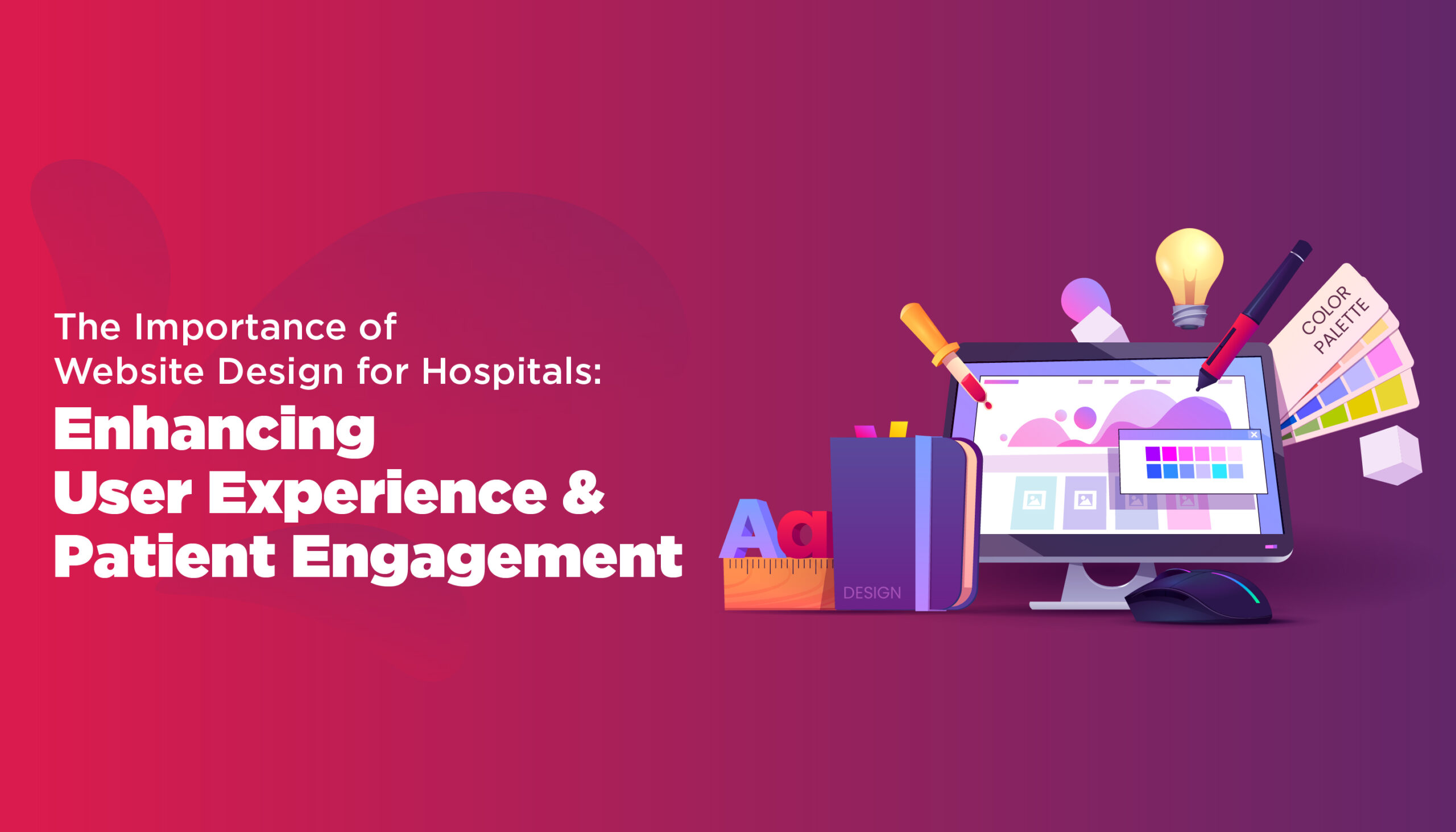 The Importance of
Website Design for Hospitals:
Enhancing
User Experience &
Patient Engagement

Aa

DESIGN

COLOR PALETTE